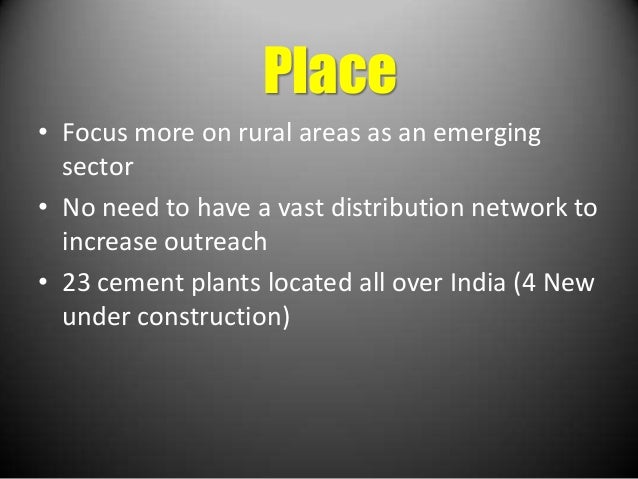 Place

• Focus more on rural areas as an emerging sector

• No need to have a vast distribution network to increase outreach

• 23 cement plants located all over India (4 New under construction)